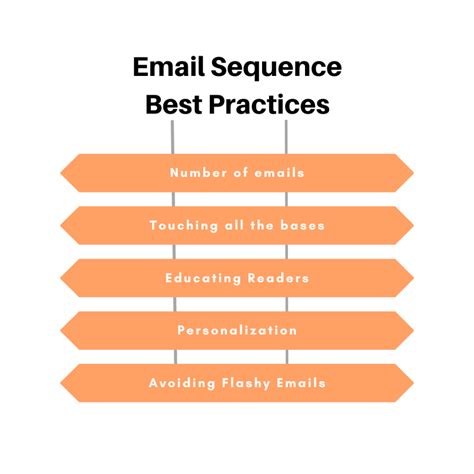 Email Sequence Best Practices

Number of emails

Touching all the bases

Educating Readers

Personalization

Avoiding Flashy Emails